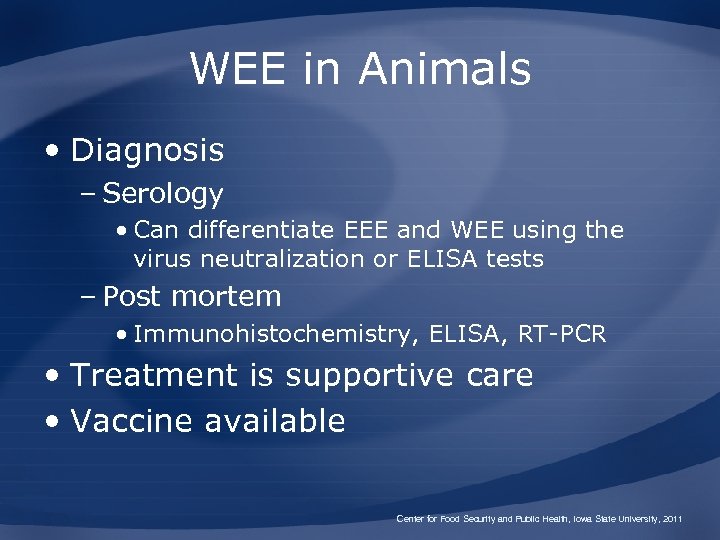 WEE in Animals

• Diagnosis
– Serology
• Can differentiate EEE and WEE using the virus neutralization or ELISA tests
– Post mortem
• Immunohistochemistry, ELISA, RT-PCR
• Treatment is supportive care
• Vaccine available

Center for Food Security and Public Health, Iowa State University, 2011